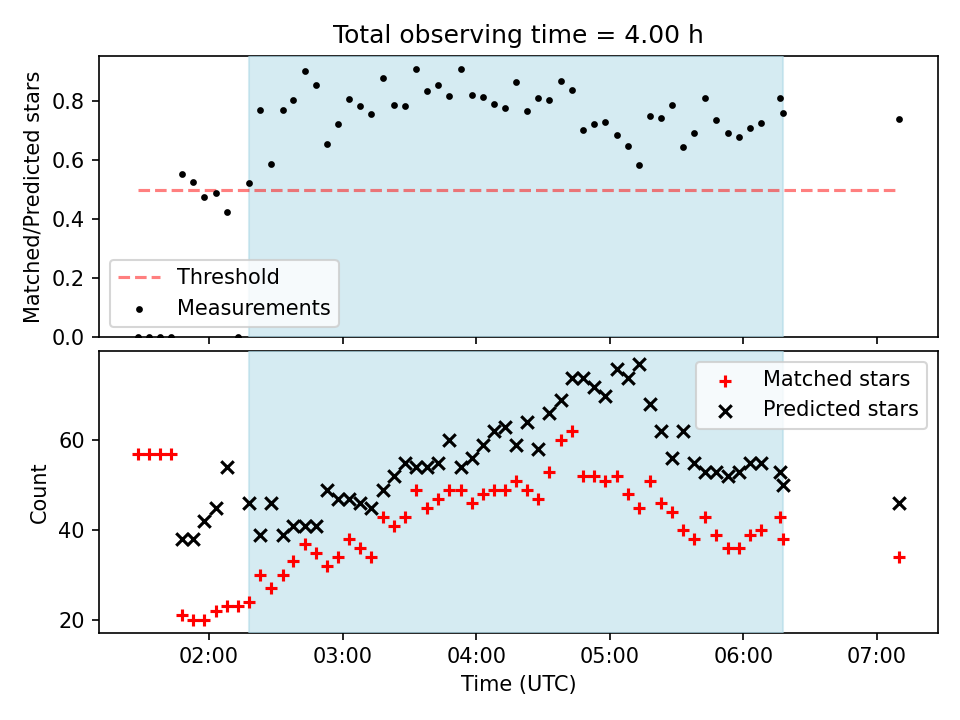 Total observing time = 4.00 h

Matched/Predicted stars

0.8
0.6
0.4
0.2
0.0

Threshold
Measurements

Count

60
40
20

Matched stars
Predicted stars

02:00
03:00
04:00
05:00
06:00
07:00

Time (UTC)